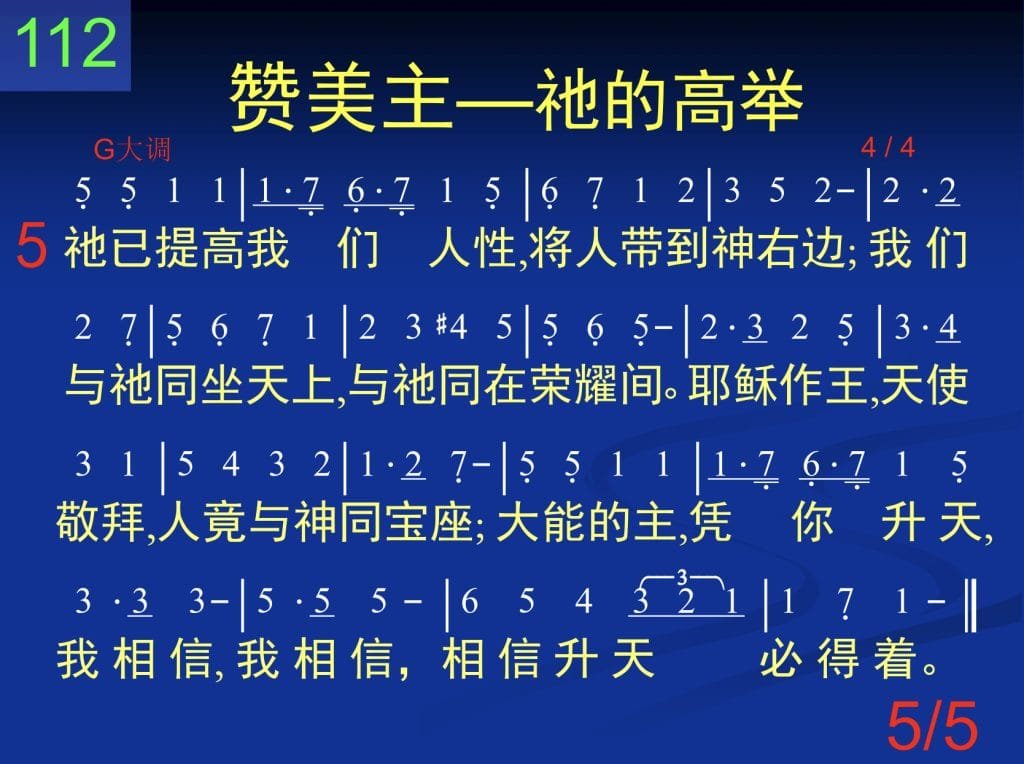 112

赞美主—祂的高举

G大调　4 / 4

5 5 1 1 | 1 · 7 6 · 7 1 5 | 6 7 1 2 | 3 5 2 – | 2 · 2

5 祂已提高我 们 人性,将人带到神右边; 我 们

2 7 | 5 6 7 1 | 2 3 #4 5 | 5 6 5 – | 2 · 3 2 5 | 3 · 4

与祂同坐天上,与祂同在荣耀间。耶稣作王,天使

3 1 | 5 4 3 2 | 1 · 2 7 – | 5 5 1 1 | 1 · 7 6 · 7 1 5

敬拜,人竟与神同宝座; 大能的主,凭 你 升 天,

3 · 3 3 – | 5 · 5 5 – | 6 5 4 3 2 1 | 1 7 1 – ‖

3

我 相 信, 我 相 信, 相 信 升 天 必 得 着。

5/5